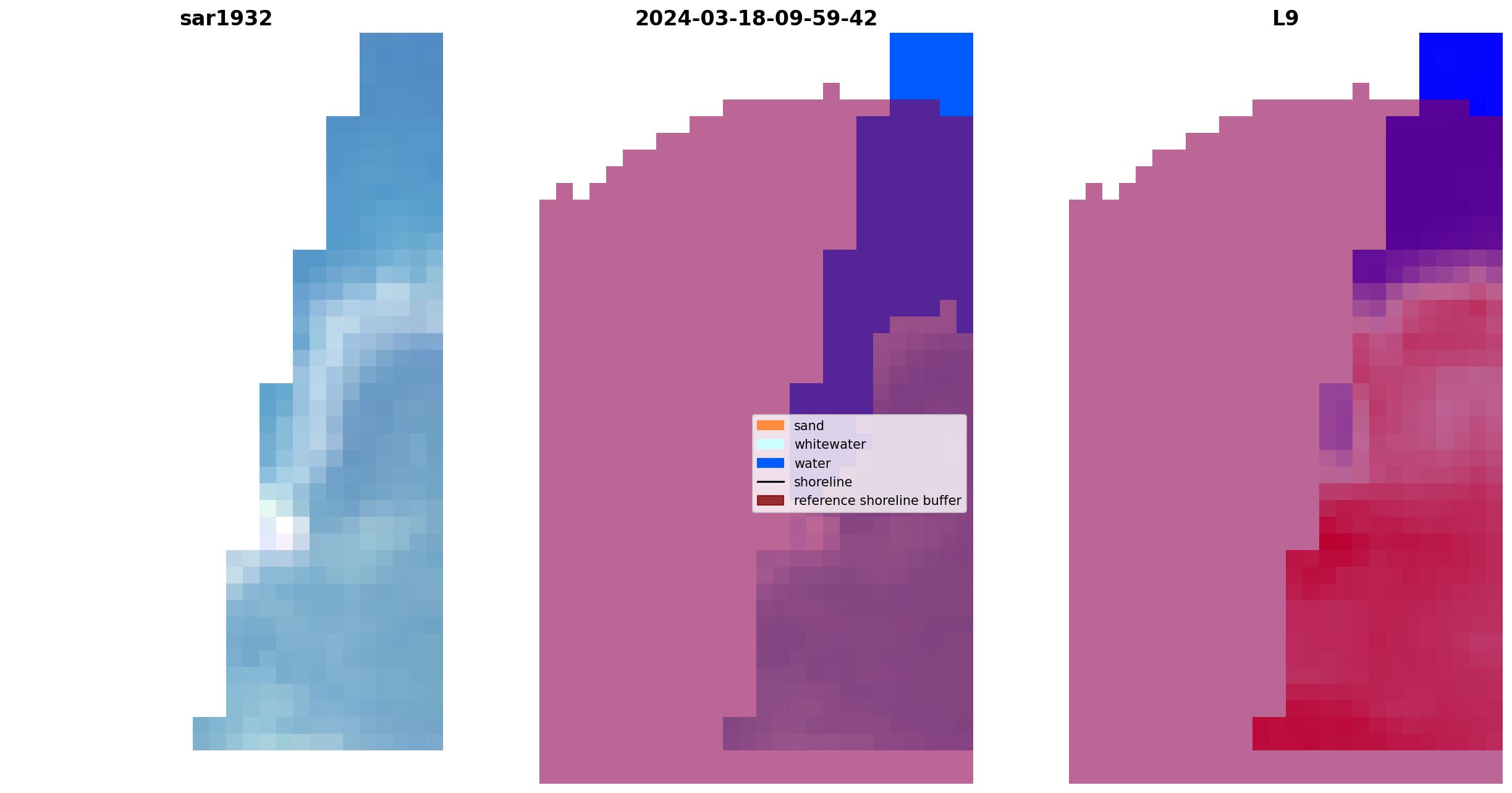 sar1932

2024-03-18-09-59-42

L9

sand
whitewater
water
shoreline
reference shoreline buffer